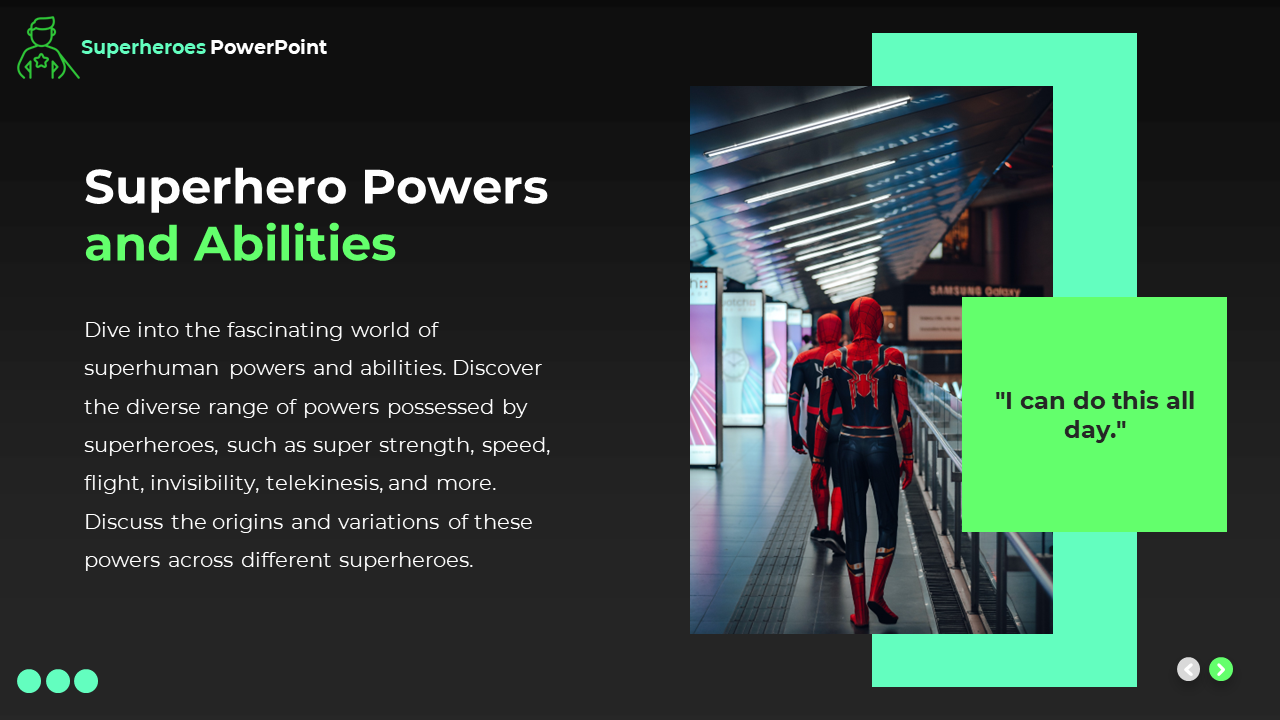 Superheroes PowerPoint

Superhero Powers and Abilities

Dive into the fascinating world of superhuman powers and abilities. Discover the diverse range of powers possessed by superheroes, such as super strength, speed, flight, invisibility, telekinesis, and more. Discuss the origins and variations of these powers across different superheroes.

SAMSUNG Galaxy

"I can do this all day."